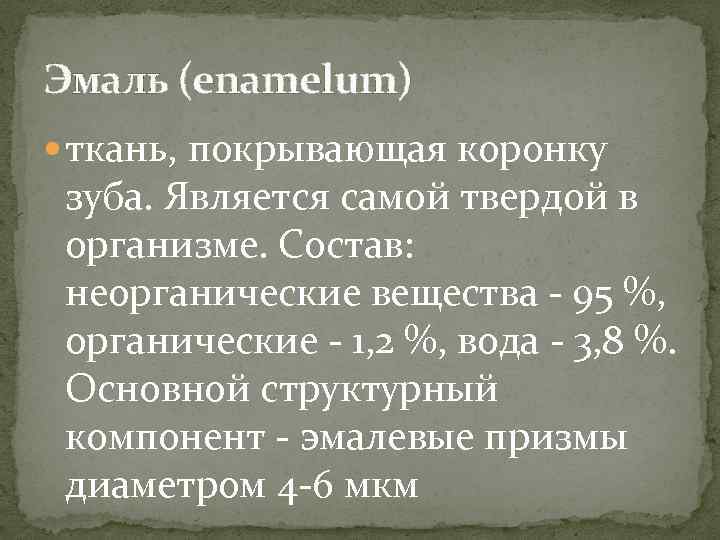 Эмаль (enamelum)

ткань, покрывающая коронку зуба. Является самой твердой в организме. Состав: неорганические вещества - 95 %, органические - 1,2 %, вода - 3,8 %. Основной структурный компонент - эмалевые призмы диаметром 4-6 мкм